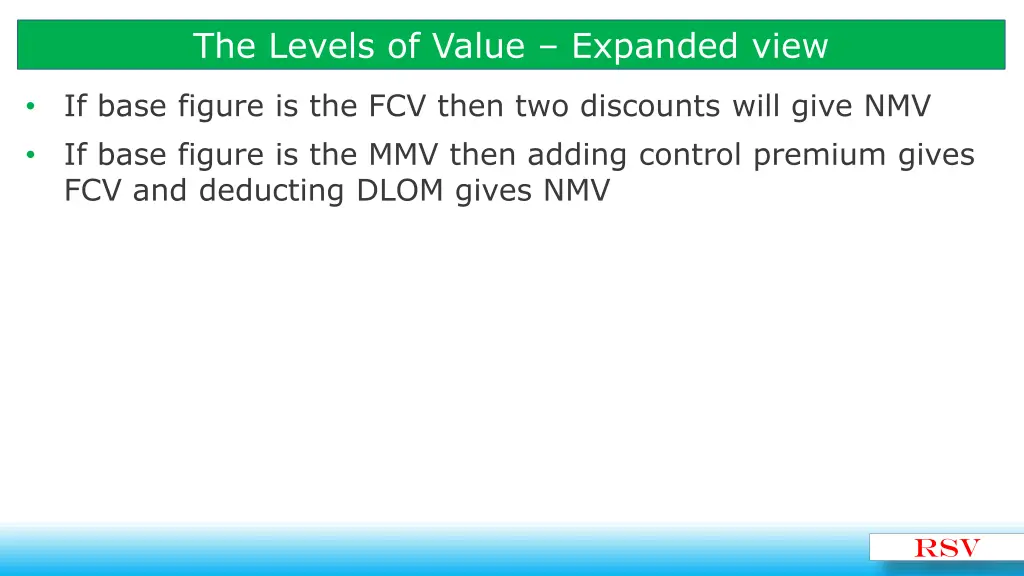 The Levels of Value – Expanded view

• If base figure is the FCV then two discounts will give NMV

• If base figure is the MMV then adding control premium gives FCV and deducting DLOM gives NMV

RSV